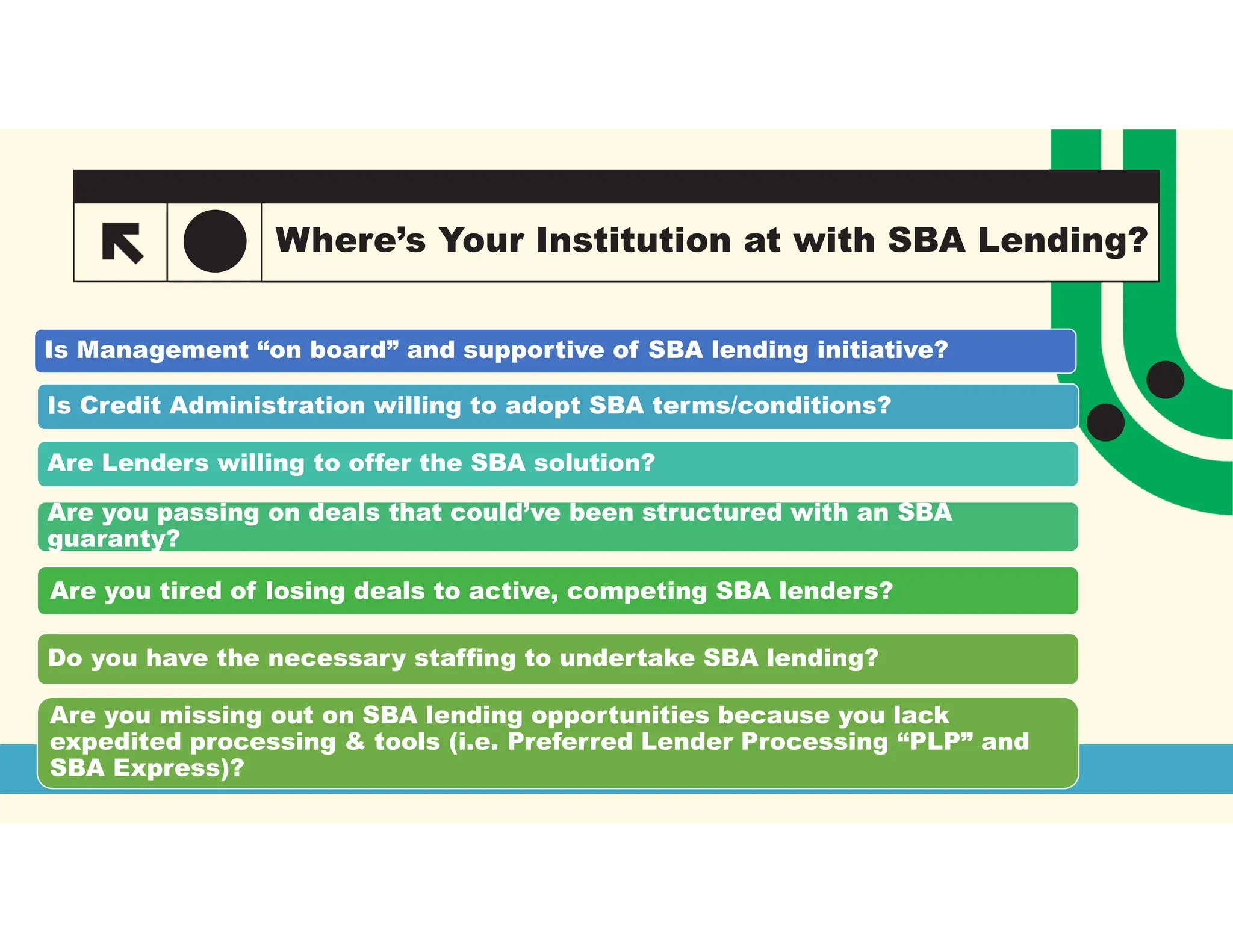 Where’s Your Institution at with SBA Lending?

Is Management “on board” and supportive of SBA lending initiative?

Is Credit Administration willing to adopt SBA terms/conditions?

Are Lenders willing to offer the SBA solution?

Are you passing on deals that could’ve been structured with an SBA guaranty?

Are you tired of losing deals to active, competing SBA lenders?

Do you have the necessary staffing to undertake SBA lending?

Are you missing out on SBA lending opportunities because you lack expedited processing & tools (i.e. Preferred Lender Processing “PLP” and SBA Express)?